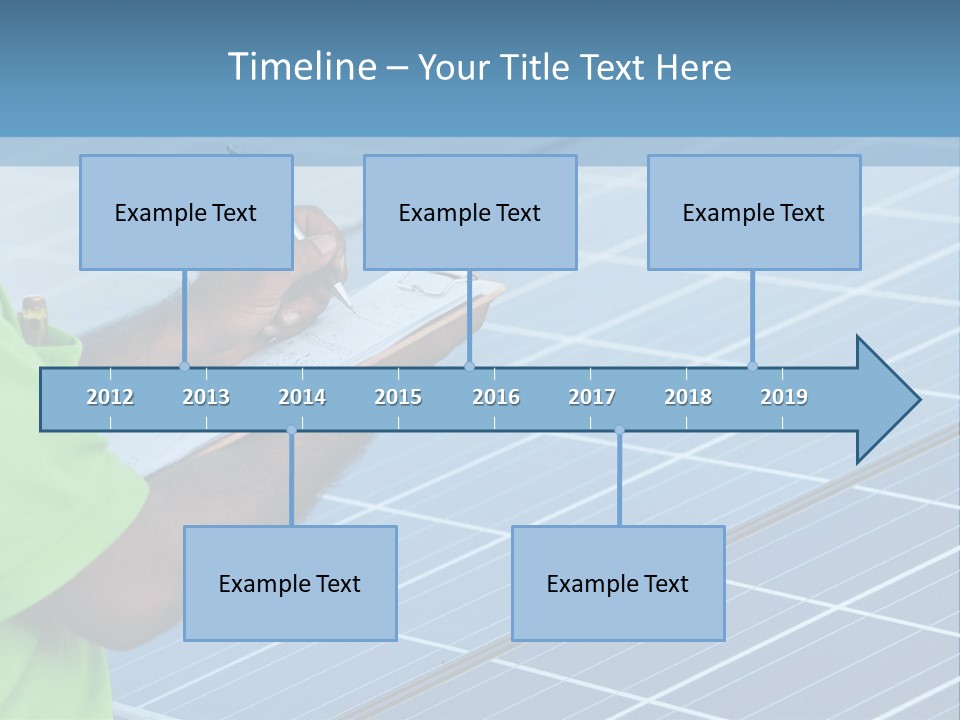 Timeline – Your Title Text Here

Example Text

Example Text

Example Text

2012 2013 2014 2015 2016 2017 2018 2019

Example Text

Example Text